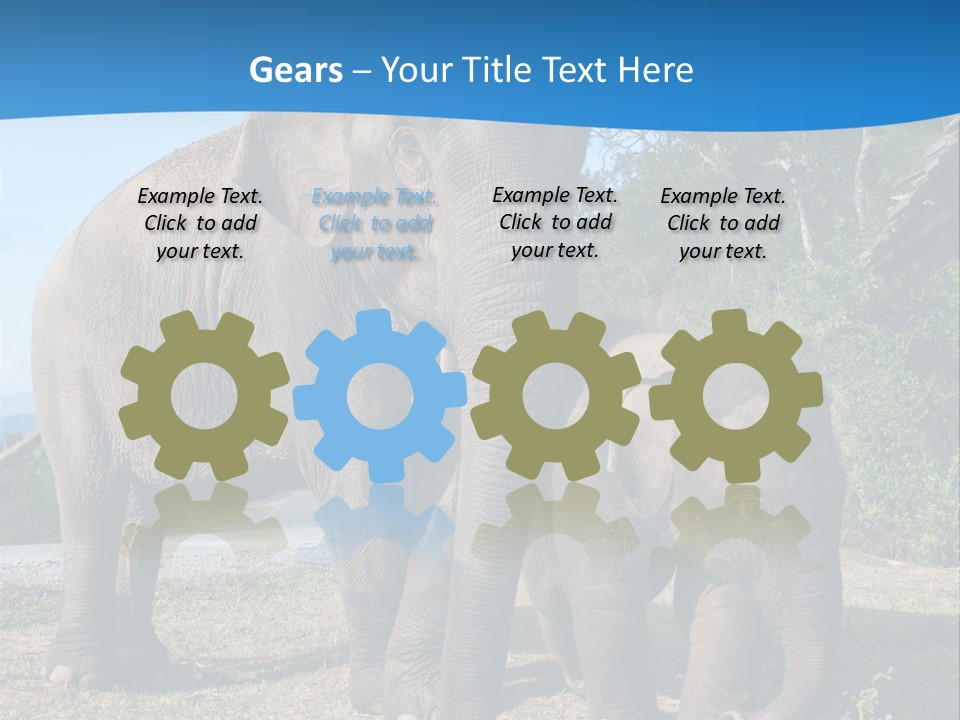 Gears – Your Title Text Here

Example Text. Click to add your text.

Example Text. Click to add your text.

Example Text. Click to add your text.

Example Text. Click to add your text.